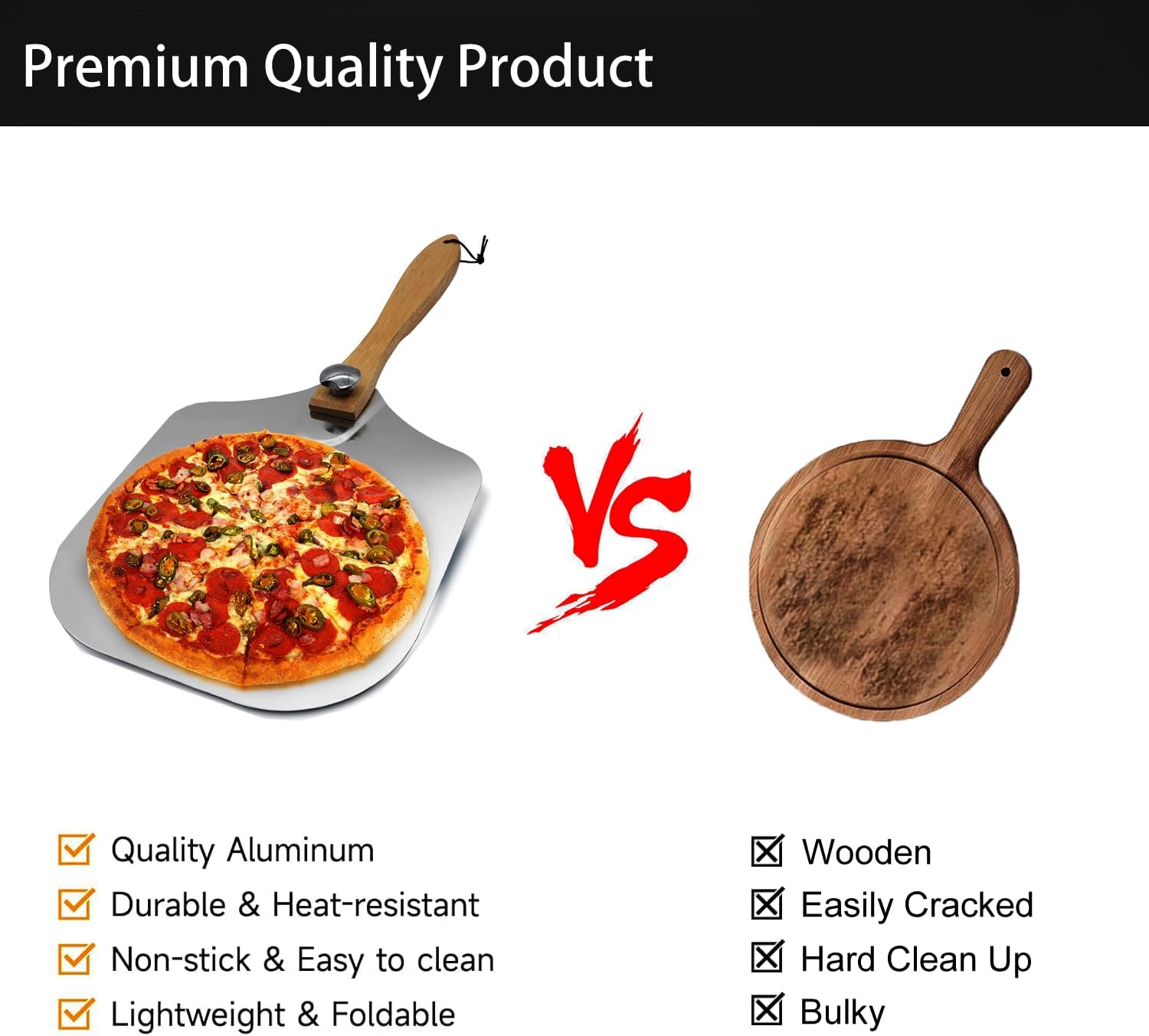 Premium Quality Product

VS

Quality Aluminum
Durable & Heat-resistant
Non-stick & Easy to clean
Lightweight & Foldable

Wooden
Easily Cracked
Hard Clean Up
Bulky